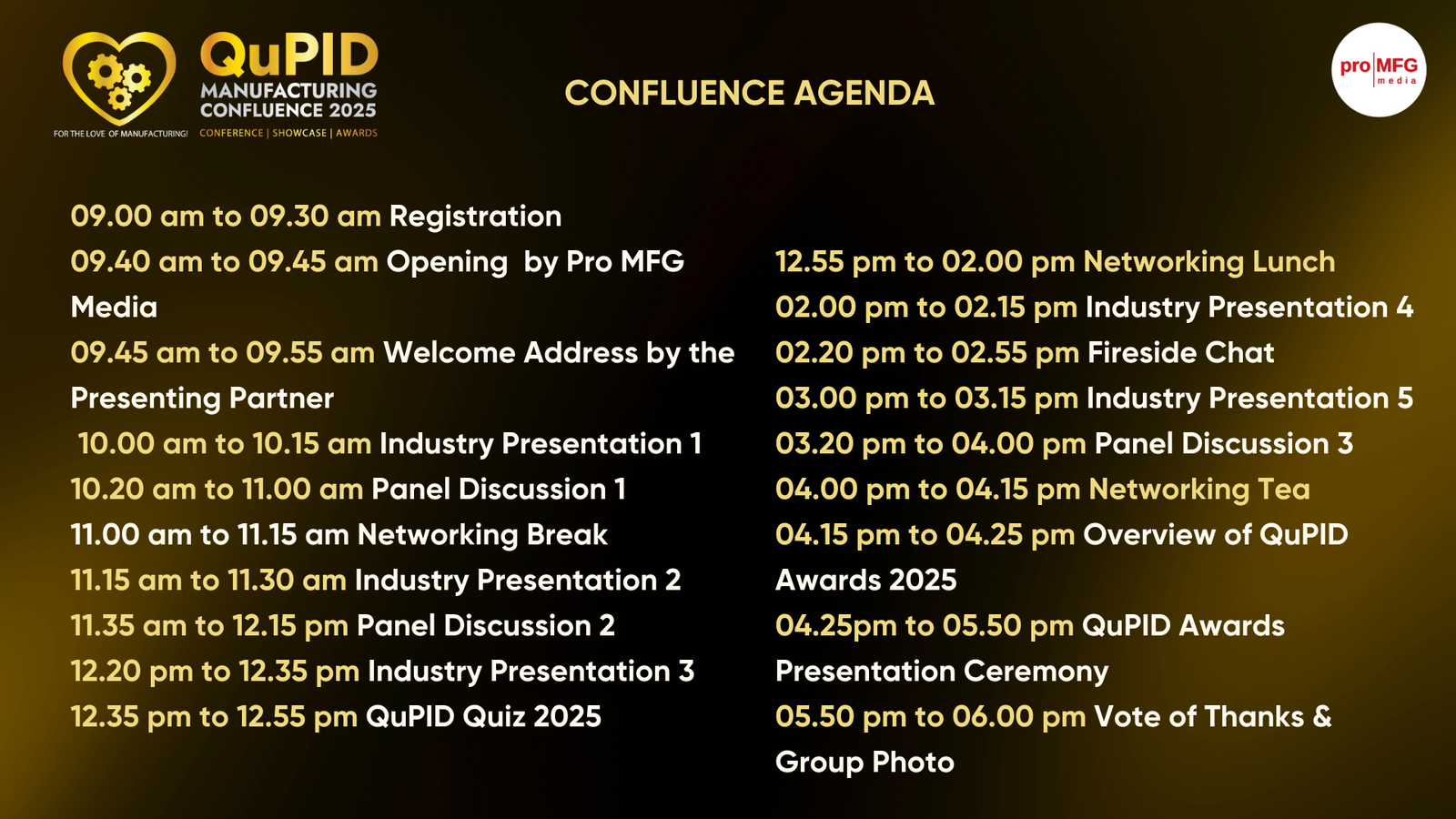 QuPID
MANUFACTURING CONFLUENCE 2025
FOR THE LOVE OF MANUFACTURING!
CONFERENCE | SHOWCASE | AWARDS

CONFLUENCE AGENDA

pro MFG media

09.00 am to 09.30 am Registration
09.40 am to 09.45 am Opening by Pro MFG Media
09.45 am to 09.55 am Welcome Address by the Presenting Partner
10.00 am to 10.15 am Industry Presentation 1
10.20 am to 11.00 am Panel Discussion 1
11.00 am to 11.15 am Networking Break
11.15 am to 11.30 am Industry Presentation 2
11.35 am to 12.15 pm Panel Discussion 2
12.20 pm to 12.35 pm Industry Presentation 3
12.35 pm to 12.55 pm QuPID Quiz 2025

12.55 pm to 02.00 pm Networking Lunch
02.00 pm to 02.15 pm Industry Presentation 4
02.20 pm to 02.55 pm Fireside Chat
03.00 pm to 03.15 pm Industry Presentation 5
03.20 pm to 04.00 pm Panel Discussion 3
04.00 pm to 04.15 pm Networking Tea
04.15 pm to 04.25 pm Overview of QuPID Awards 2025
04.25pm to 05.50 pm QuPID Awards Presentation Ceremony
05.50 pm to 06.00 pm Vote of Thanks & Group Photo